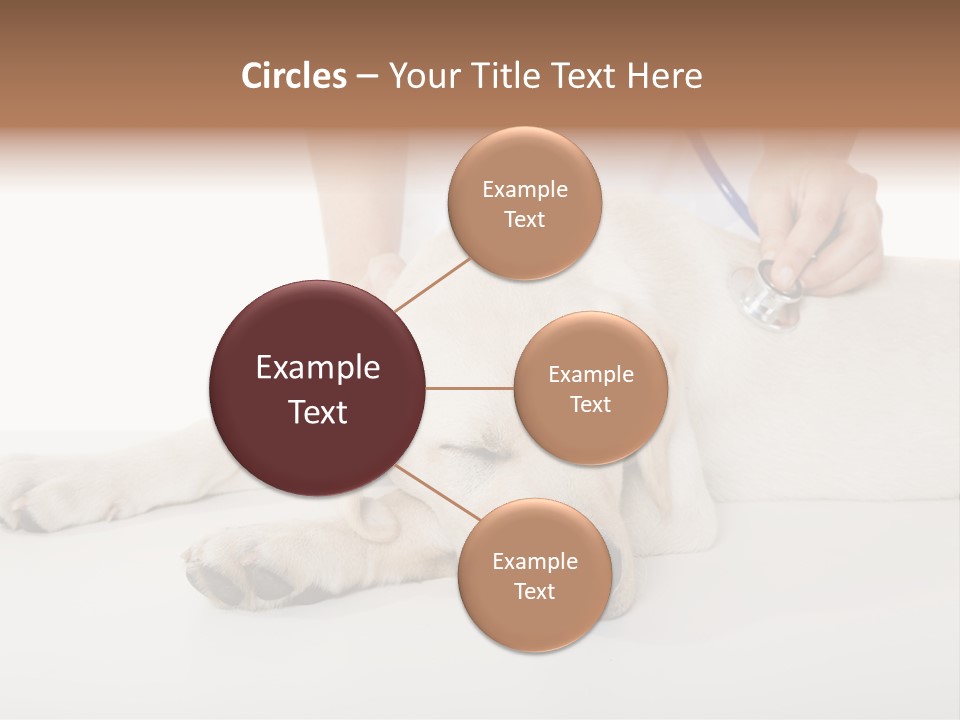 Circles – Your Title Text Here

Example Text

Example Text

Example Text

Example Text